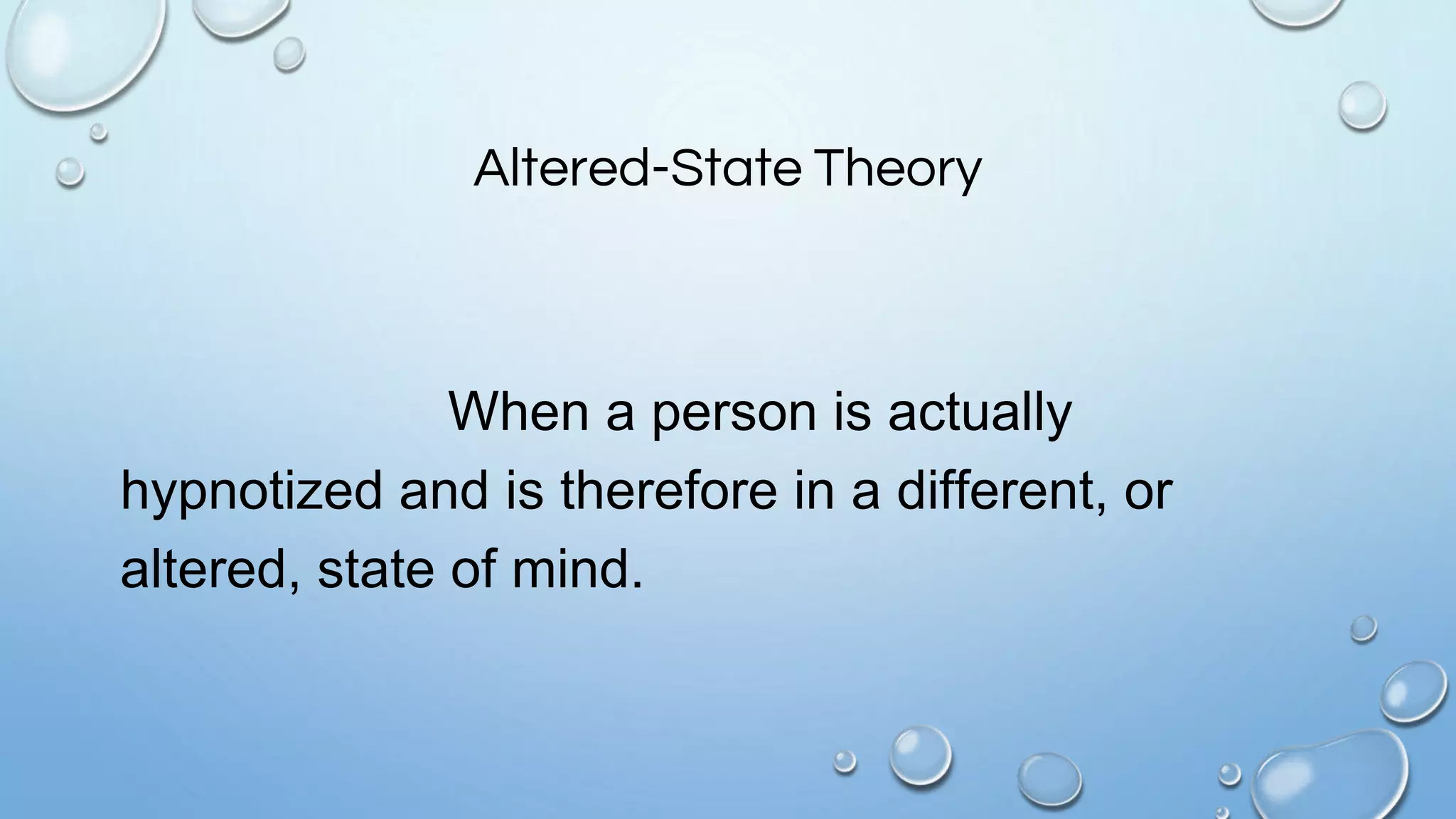 Altered-State Theory

When a person is actually hypnotized and is therefore in a different, or altered, state of mind.